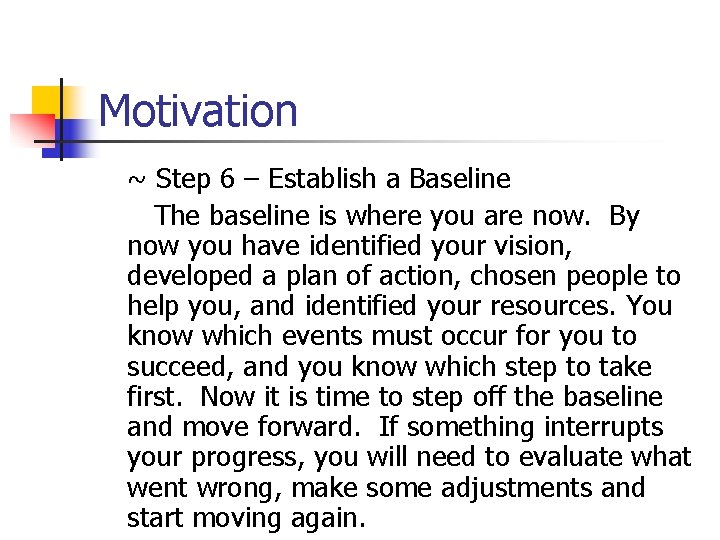 Motivation

~ Step 6 – Establish a Baseline

The baseline is where you are now. By now you have identified your vision, developed a plan of action, chosen people to help you, and identified your resources. You know which events must occur for you to succeed, and you know which step to take first. Now it is time to step off the baseline and move forward. If something interrupts your progress, you will need to evaluate what went wrong, make some adjustments and start moving again.